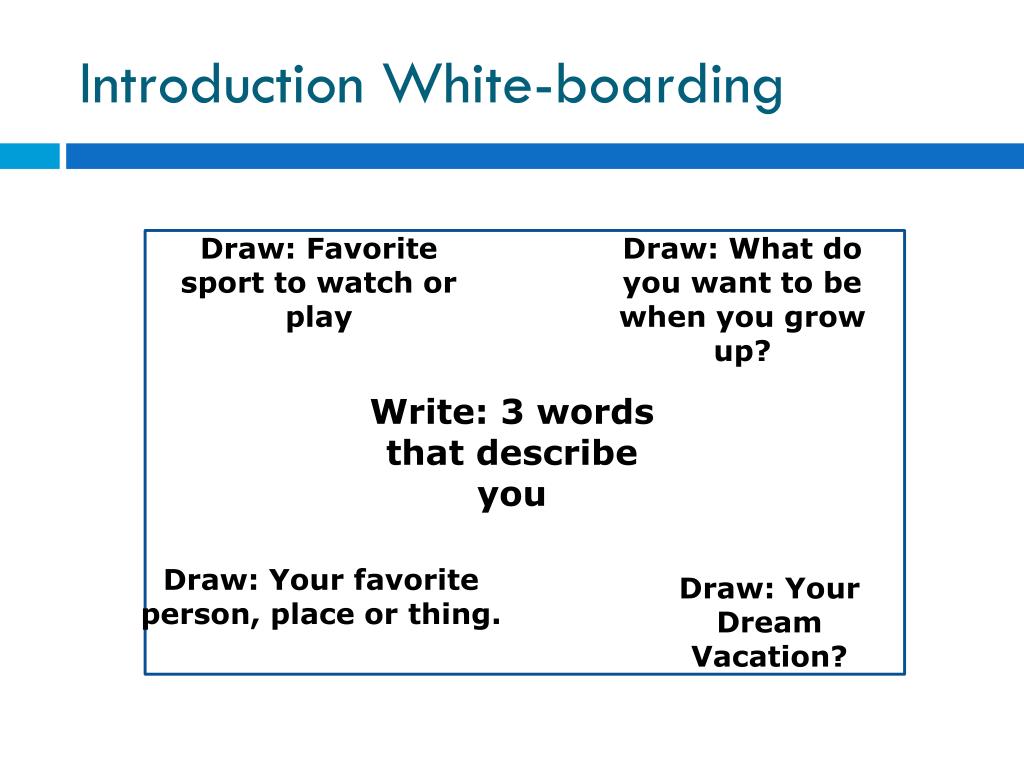 Introduction White-boarding

Draw: Favorite sport to watch or play

Draw: What do you want to be when you grow up?

Write: 3 words that describe you

Draw: Your favorite person, place or thing.

Draw: Your Dream Vacation?